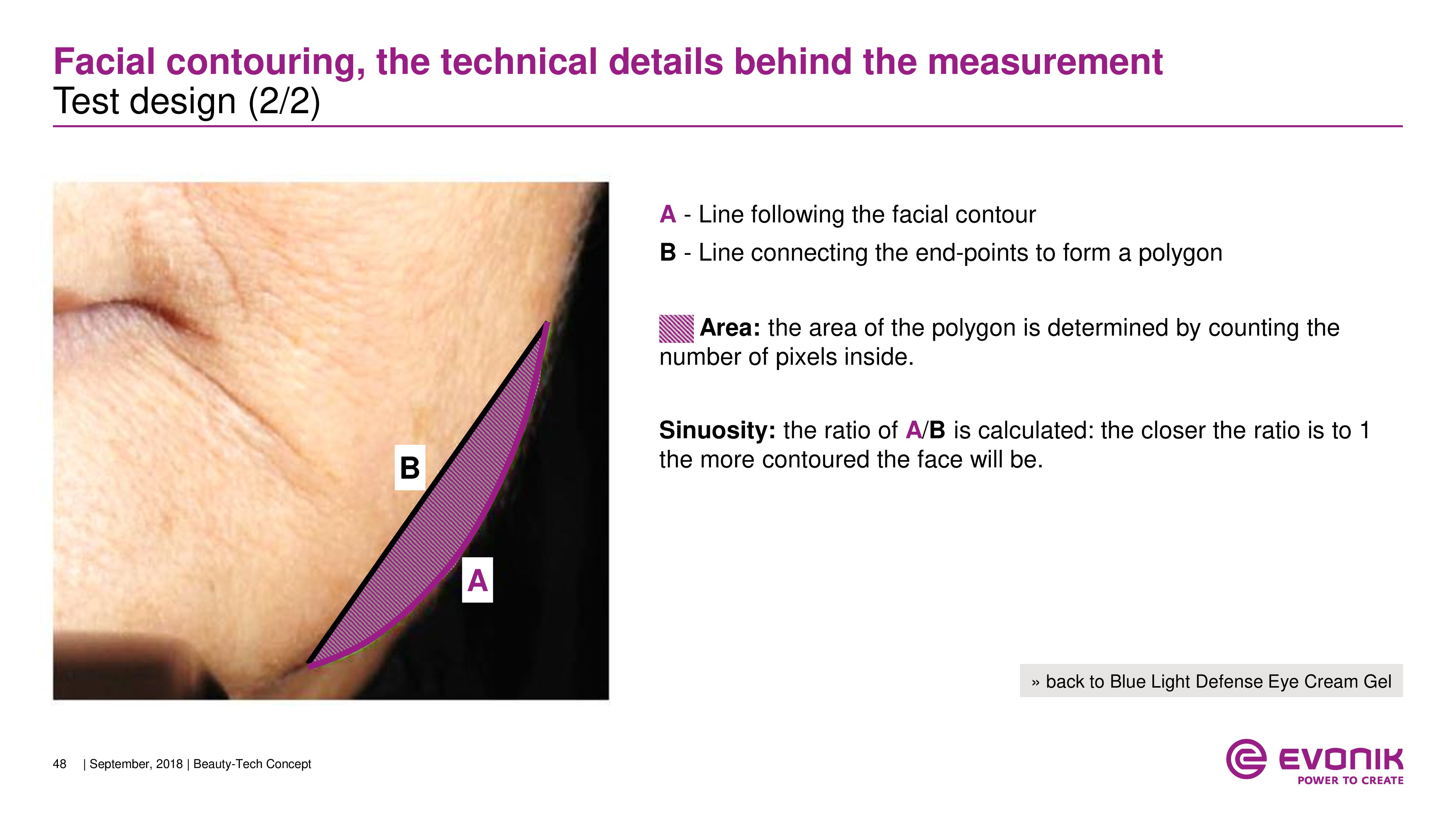 Facial contouring, the technical details behind the measurement
Test design (2/2)

B

A

A - Line following the facial contour

B - Line connecting the end-points to form a polygon

Area: the area of the polygon is determined by counting the number of pixels inside.

Sinuosity: the ratio of A/B is calculated: the closer the ratio is to 1 the more contoured the face will be.

» back to Blue Light Defense Eye Cream Gel

48 | September, 2018 | Beauty-Tech Concept

EVONIK
POWER TO CREATE